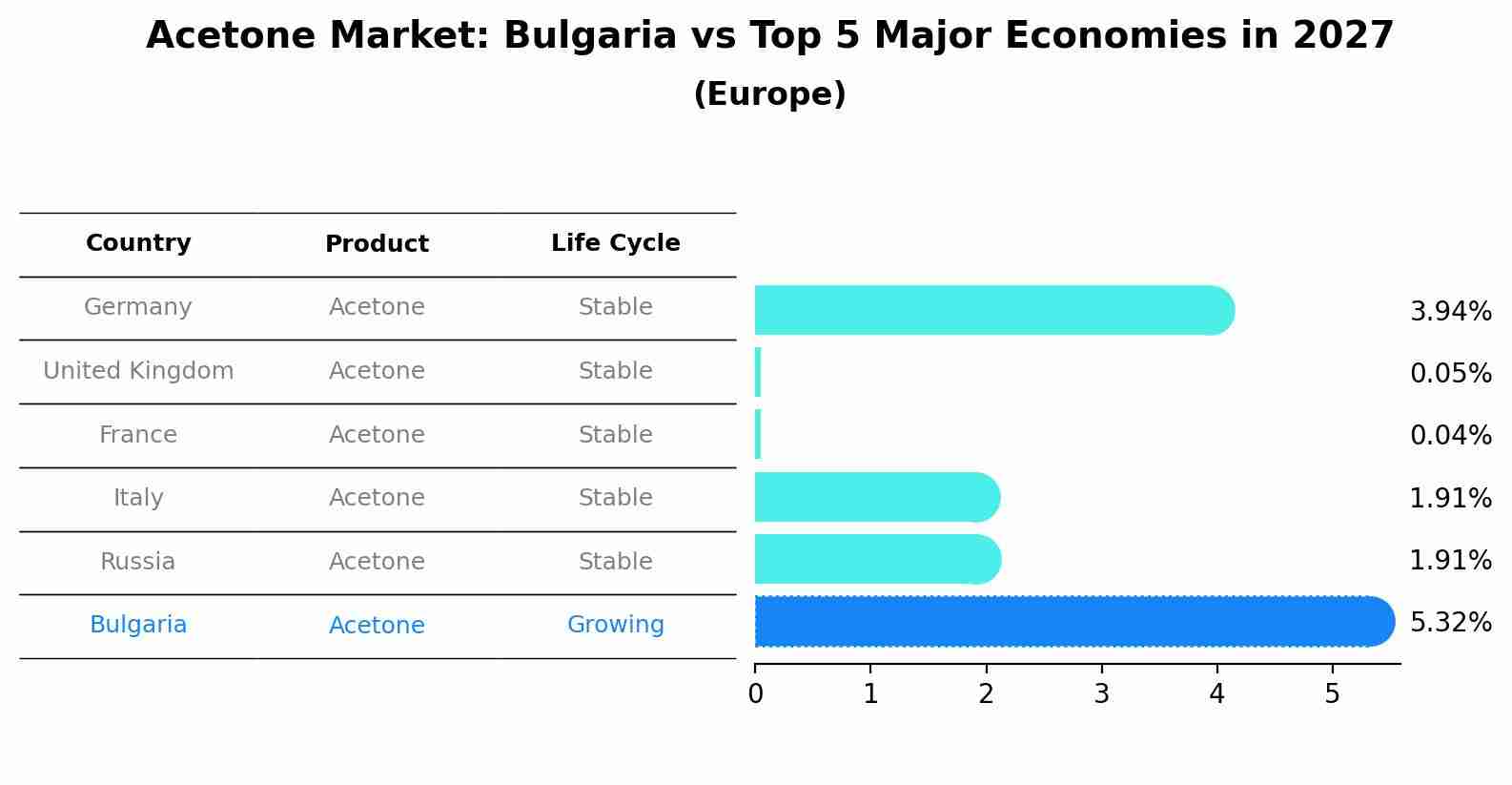 Acetone Market: Bulgaria vs Top 5 Major Economies in 2027
(Europe)

| Country | Product | Life Cycle |
|---|---|---|
| Germany | Acetone | Stable |
| United Kingdom | Acetone | Stable |
| France | Acetone | Stable |
| Italy | Acetone | Stable |
| Russia | Acetone | Stable |
| Bulgaria | Acetone | Growing |

3.94%
0.05%
0.04%
1.91%
1.91%
5.32%

0 1 2 3 4 5